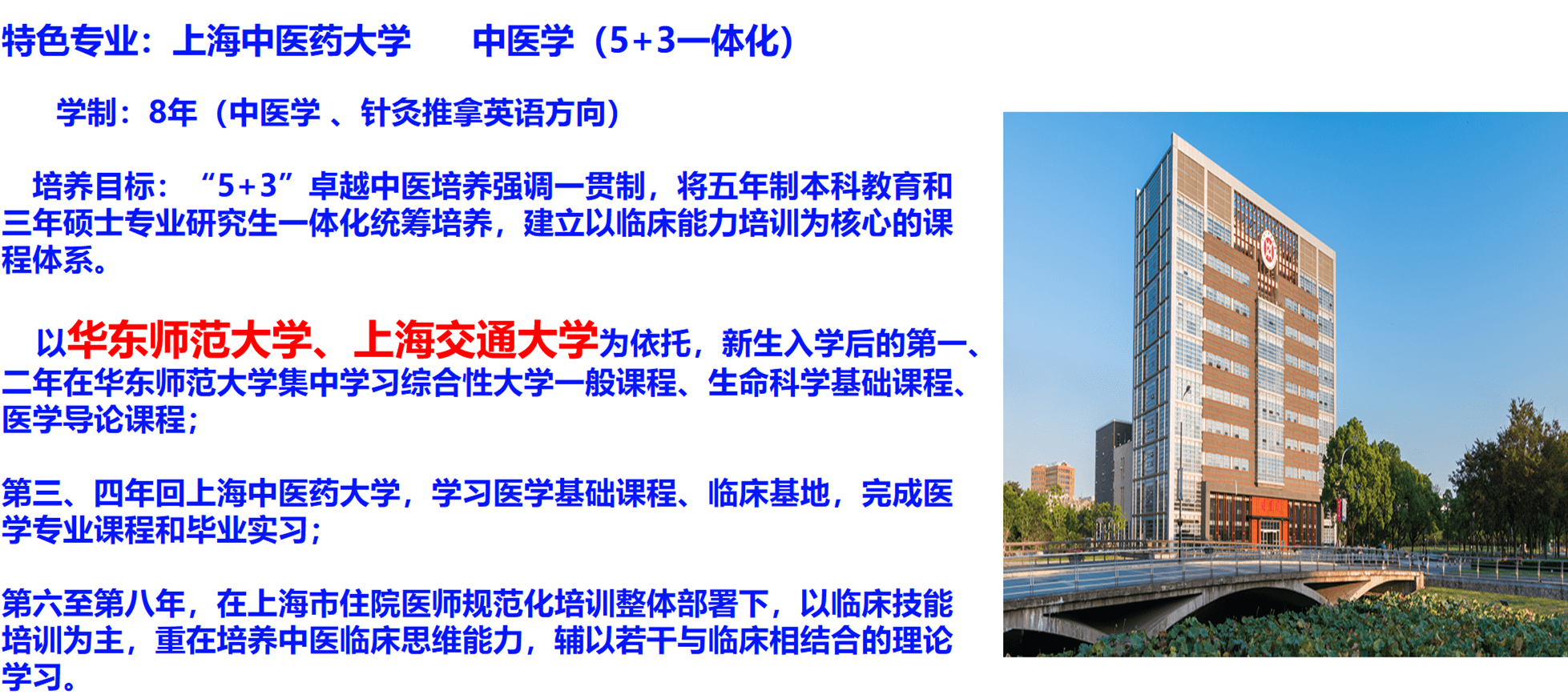 特色专业：上海中医药大学　　中医学（5+3一体化）

学制：8年（中医学 、针灸推拿英语方向）

培养目标：“5+3”卓越中医培养强调一贯制，将五年制本科教育和三年硕士专业研究生一体化统筹培养，建立以临床能力培训为核心的课程体系。

以华东师范大学、上海交通大学为依托，新生入学后的第一、二年在华东师范大学集中学习综合性大学一般课程、生命科学基础课程、医学导论课程；

第三、四年回上海中医药大学，学习医学基础课程、临床基地，完成医学专业课程和毕业实习；

第六至第八年，在上海市住院医师规范化培训整体部署下，以临床技能培训为主，重在培养中医临床思维能力，辅以若干与临床相结合的理论学习。